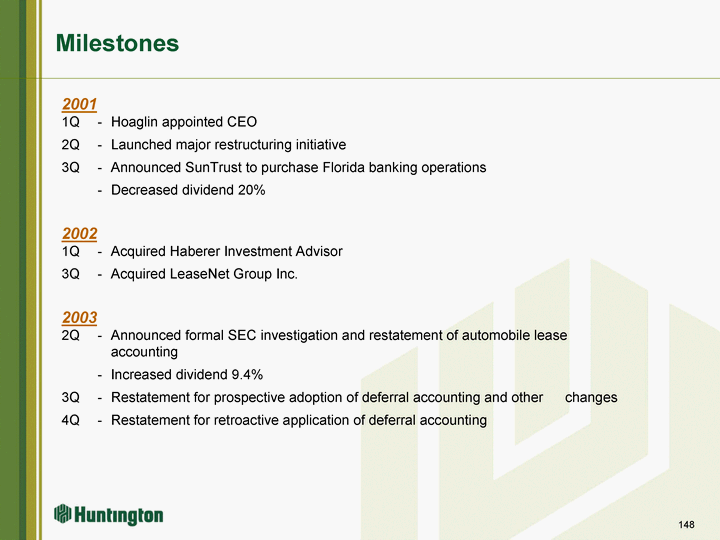 Milestones

2001
1Q - Hoaglin appointed CEO
2Q - Launched major restructuring initiative
3Q - Announced SunTrust to purchase Florida banking operations
- Decreased dividend 20%

2002
1Q - Acquired Haberer Investment Advisor
3Q - Acquired LeaseNet Group Inc.

2003
2Q - Announced formal SEC investigation and restatement of automobile lease accounting
- Increased dividend 9.4%
3Q - Restatement for prospective adoption of deferral accounting and other changes
4Q - Restatement for retroactive application of deferral accounting

Huntington

148